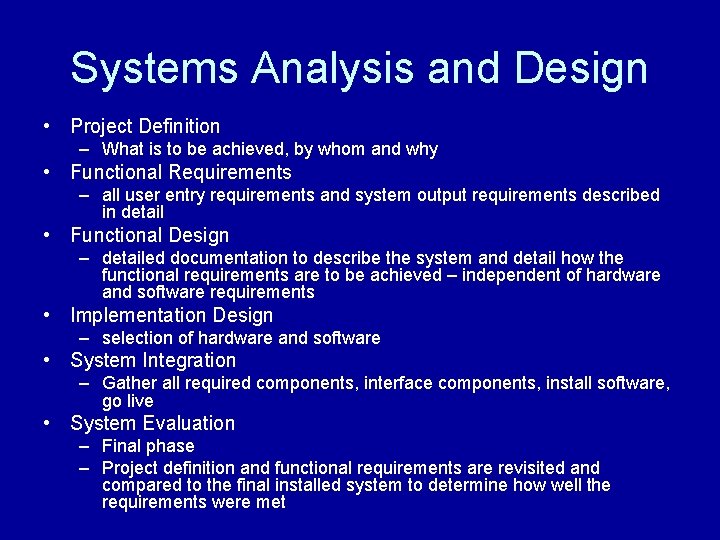 Systems Analysis and Design

• Project Definition
– What is to be achieved, by whom and why
• Functional Requirements
– all user entry requirements and system output requirements described in detail
• Functional Design
– detailed documentation to describe the system and detail how the functional requirements are to be achieved – independent of hardware and software requirements
• Implementation Design
– selection of hardware and software
• System Integration
– Gather all required components, interface components, install software, go live
• System Evaluation
– Final phase
– Project definition and functional requirements are revisited and compared to the final installed system to determine how well the requirements were met